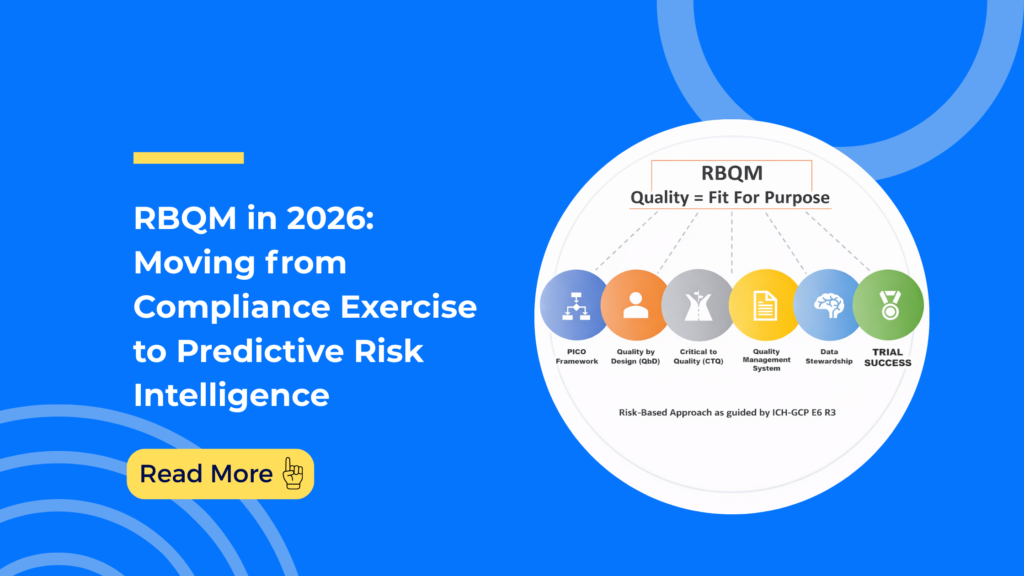 RBQM in 2026: Moving from Compliance Exercise to Predictive Risk Intelligence

Read More

RBQM
Quality = Fit For Purpose

PICO Framework

Quality by Design (QbD)

Critical to Quality (CTQ)

Quality Management System

Data Stewardship

TRIAL SUCCESS

Risk-Based Approach as guided by ICH-GCP E6 R3